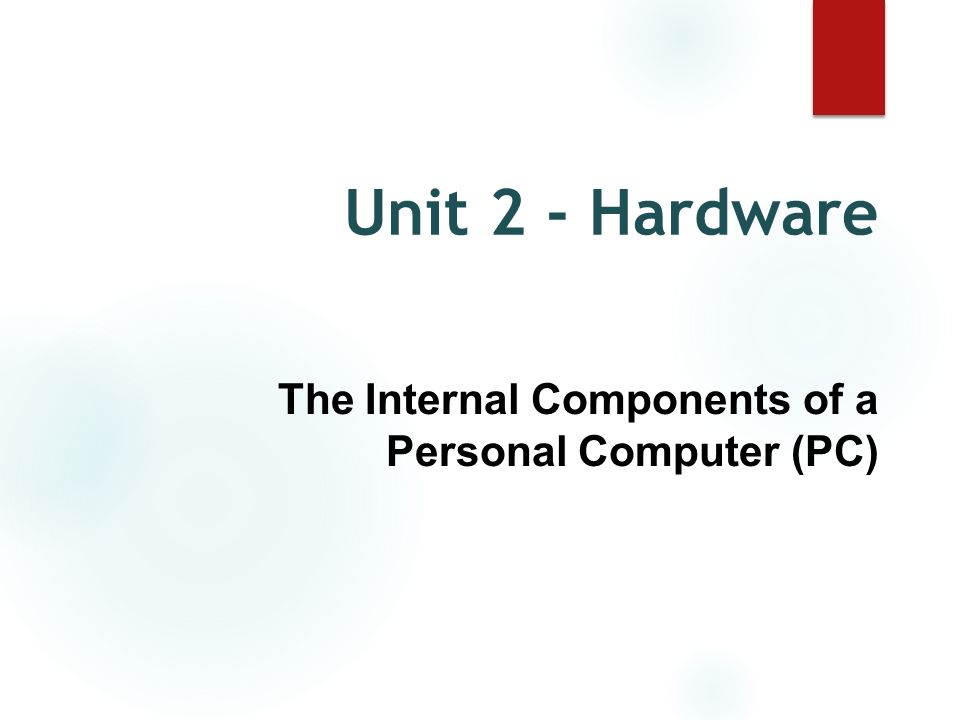 Unit 2 - Hardware

The Internal Components of a Personal Computer (PC)